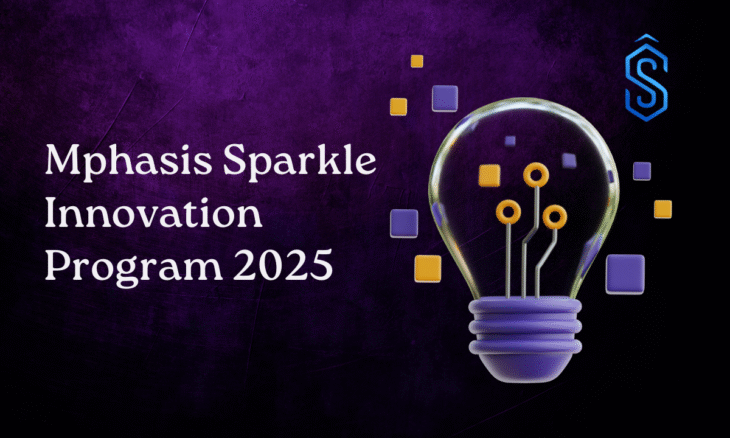 Mphasis Sparkle Innovation Program 2025